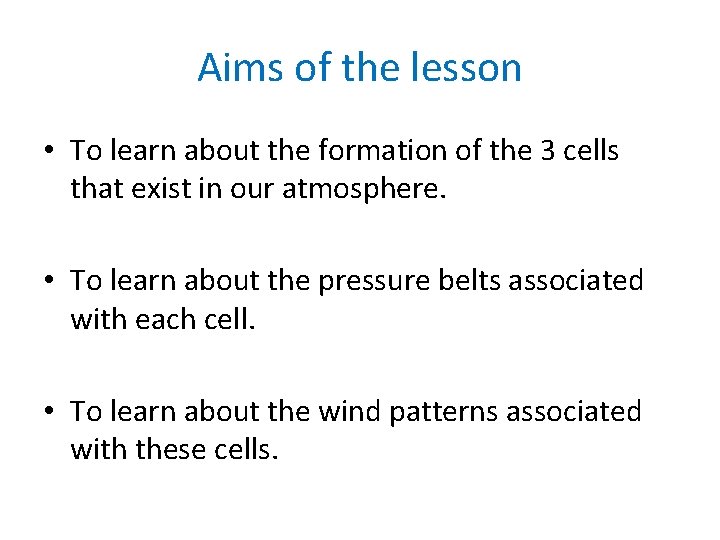 Aims of the lesson

• To learn about the formation of the 3 cells that exist in our atmosphere.

• To learn about the pressure belts associated with each cell.

• To learn about the wind patterns associated with these cells.